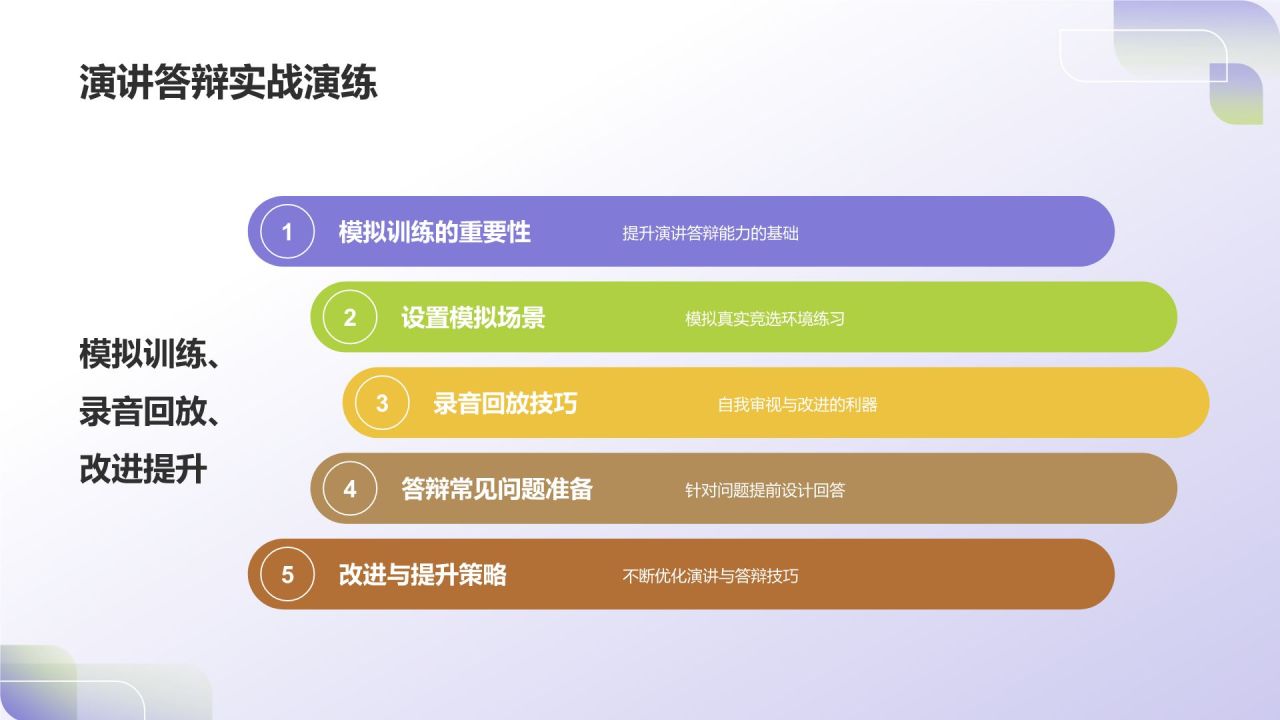 演讲答辩实战演练

模拟训练、录音回放、改进提升

1 模拟训练的重要性 提升演讲答辩能力的基础

2 设置模拟场景 模拟真实竞选环境练习

3 录音回放技巧 自我审视与改进的利器

4 答辩常见问题准备 针对问题提前设计回答

5 改进与提升策略 不断优化演讲与答辩技巧